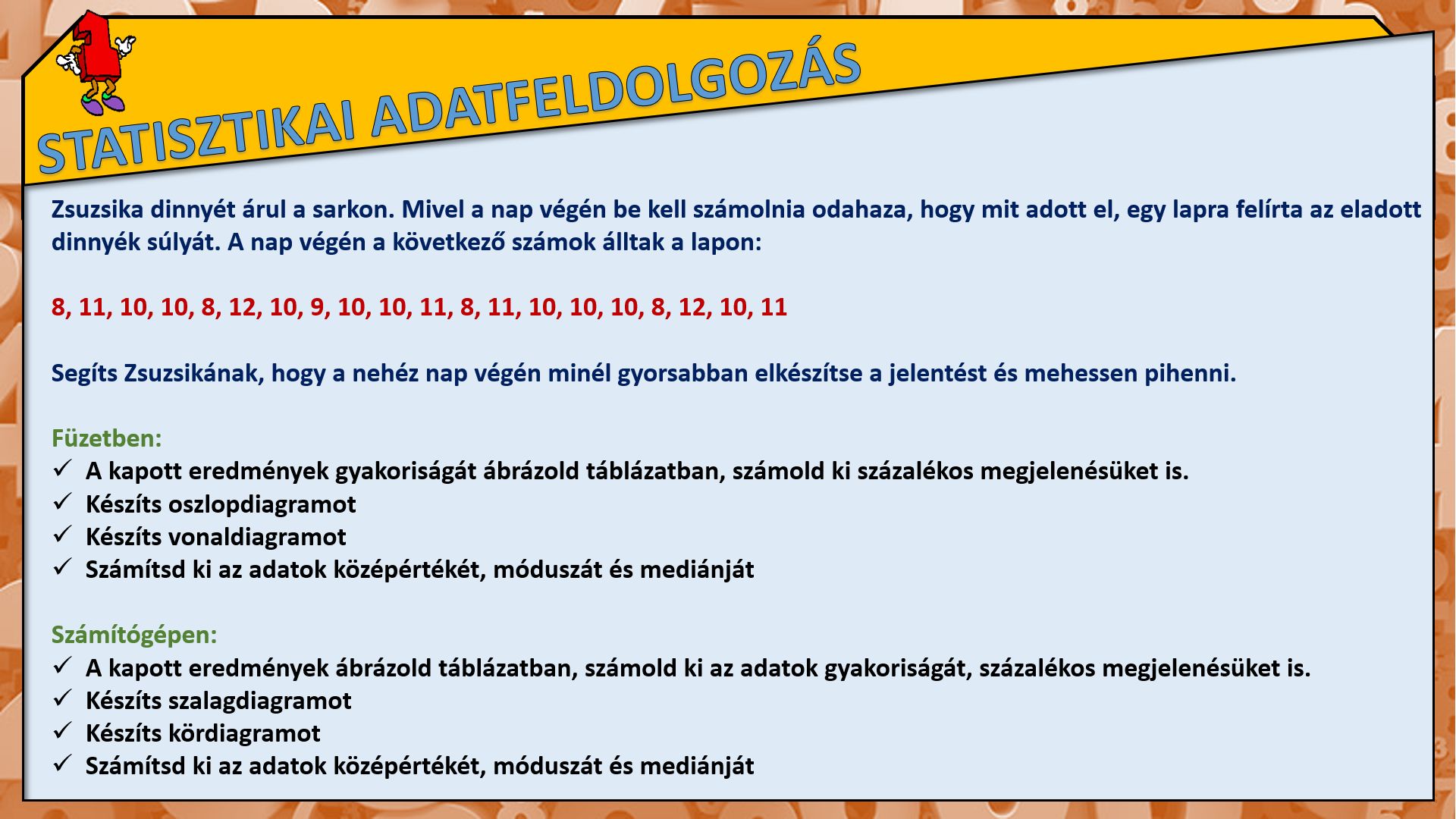 STATISZTIKAI ADATFELDOLGOZÁS

Zsuzsika dinnyét árul a sarkon. Mivel a nap végén be kell számolnia odahaza, hogy mit adott el, egy lapra felírta az eladott dinnyék súlyát. A nap végén a következő számok álltak a lapon:

8, 11, 10, 10, 8, 12, 10, 9, 10, 10, 11, 8, 11, 10, 10, 10, 8, 12, 10, 11

Segíts Zsuzsikának, hogy a nehéz nap végén minél gyorsabban elkészítse a jelentést és mehessen pihenni.

Füzetben:
✓ A kapott eredmények gyakoriságát ábrázold táblázatban, számold ki százalékos megjelenésüket is.
✓ Készíts oszlopdiagramot
✓ Készíts vonaldiagramot
✓ Számítsd ki az adatok középértékét, móduszát és mediánját

Számítógépen:
✓ A kapott eredmények ábrázold táblázatban, számold ki az adatok gyakoriságát, százalékos megjelenésüket is.
✓ Készíts szalagdiagramot
✓ Készíts kördiagramot
✓ Számítsd ki az adatok középértékét, móduszát és mediánját